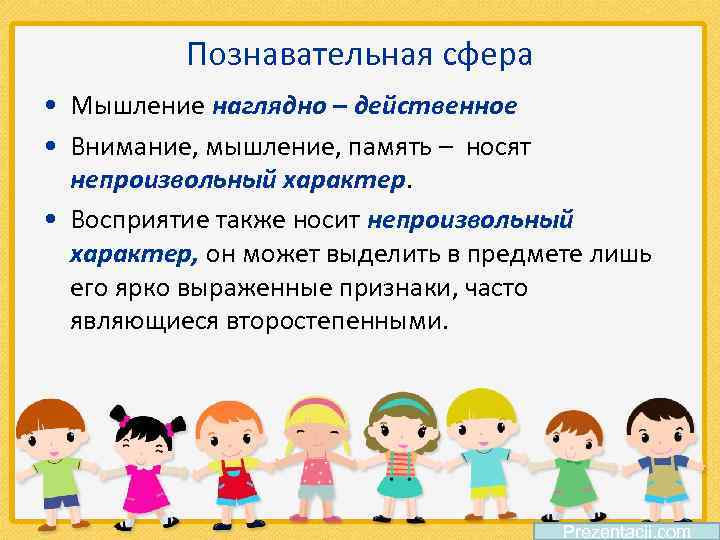 Познавательная сфера

• Мышление наглядно – действенное

• Внимание, мышление, память – носят непроизвольный характер.

• Восприятие также носит непроизвольный характер, он может выделить в предмете лишь его ярко выраженные признаки, часто являющиеся второстепенными.

Prezentacii.com